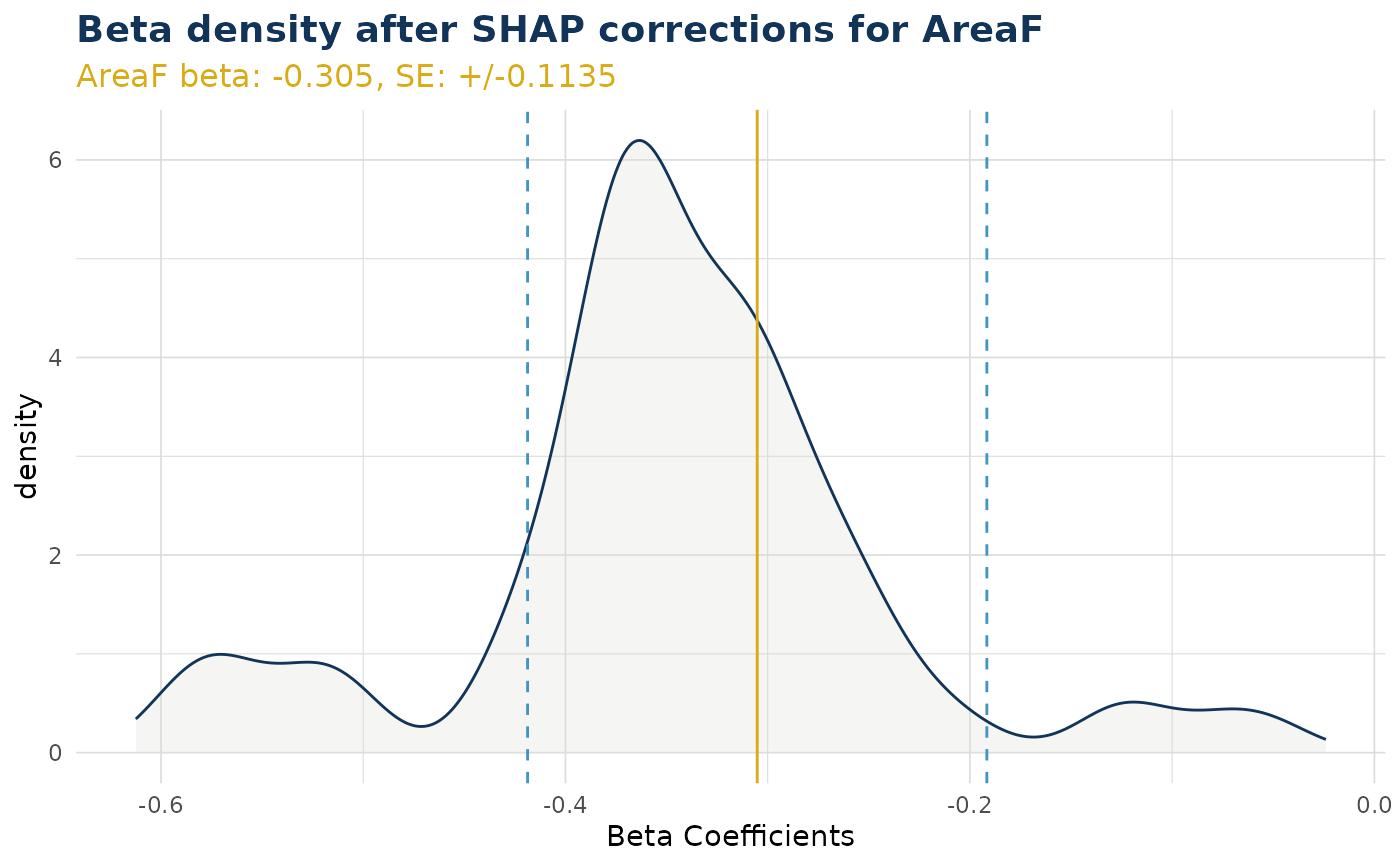 Beta density after SHAP corrections for AreaF
AreaF beta: -0.305, SE: +/-0.1135

density

6
4
2
0

-0.6
-0.4
-0.2
0.0

Beta Coefficients